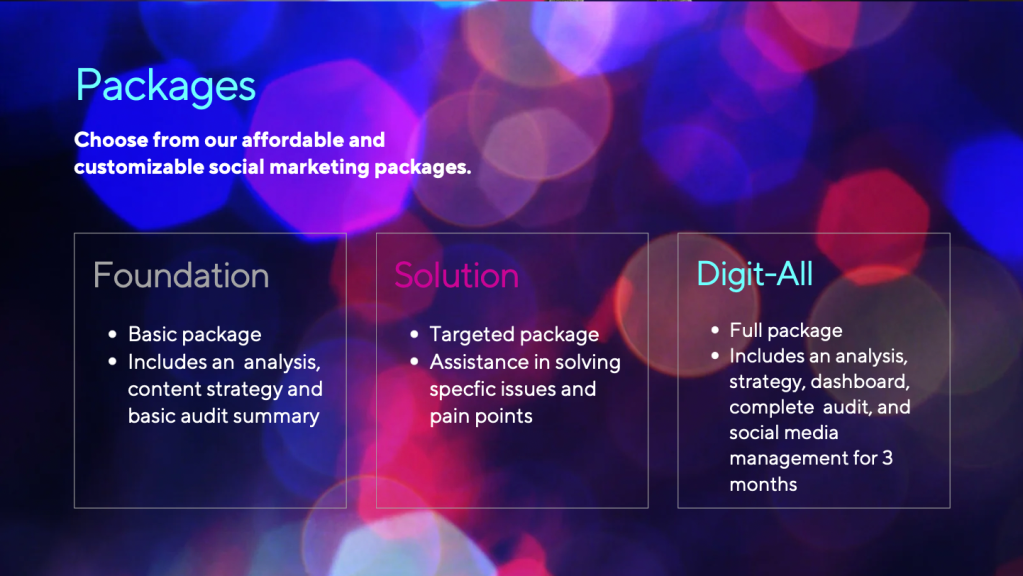 Packages

Choose from our affordable and customizable social marketing packages.

Foundation

- Basic package
- Includes an analysis, content strategy and basic audit summary

Solution

- Targeted package
- Assistance in solving specfic issues and pain points

Digit-All

- Full package
- Includes an analysis, strategy, dashboard, complete audit, and social media management for 3 months